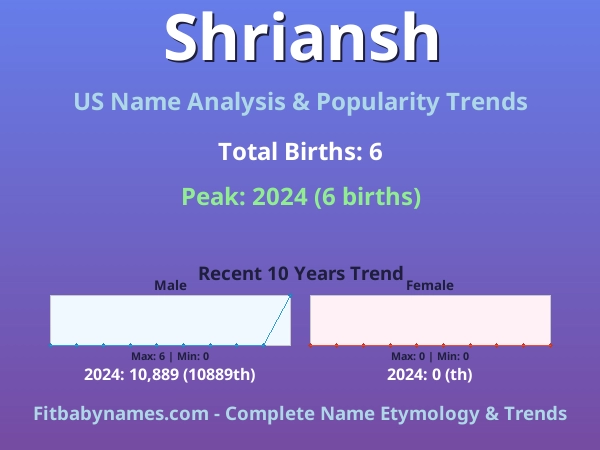 Shriansh

US Name Analysis & Popularity Trends

Total Births: 6

Peak: 2024 (6 births)

Recent 10 Years Trend

Male

Max: 6 | Min: 0

2024: 10,889 (10889th)

Female

Max: 0 | Min: 0

2024: 0 (th)

Fitbabynames.com - Complete Name Etymology & Trends